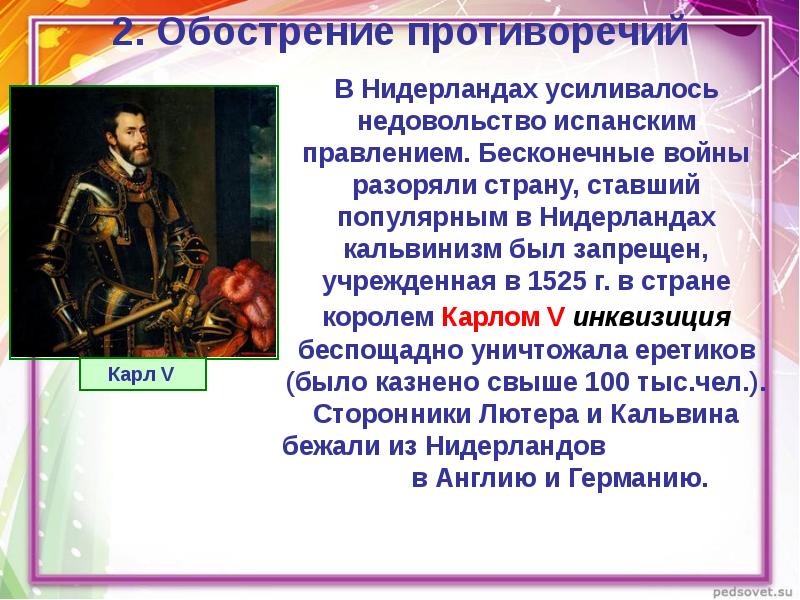 2. Обострение противоречий

Карл V

В Нидерландах усиливалось недовольство испанским правлением. Бесконечные войны разоряли страну, ставший популярным в Нидерландах кальвинизм был запрещен, учрежденная в 1525 г. в стране королем Карлом V инквизиция беспощадно уничтожала еретиков (было казнено свыше 100 тыс.чел.). Сторонники Лютера и Кальвина бежали из Нидерландов в Англию и Германию.

pedsovet.su